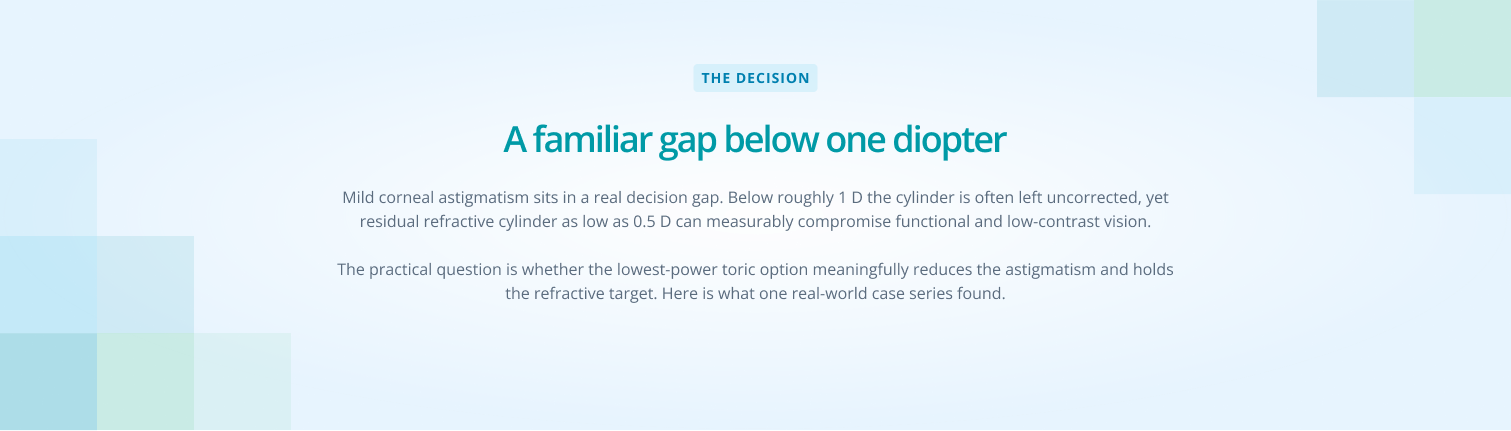 THE DECISION

A familiar gap below one diopter

Mild corneal astigmatism sits in a real decision gap. Below roughly 1 D the cylinder is often left uncorrected, yet residual refractive cylinder as low as 0.5 D can measurably compromise functional and low-contrast vision.

The practical question is whether the lowest-power toric option meaningfully reduces the astigmatism and holds the refractive target. Here is what one real-world case series found.